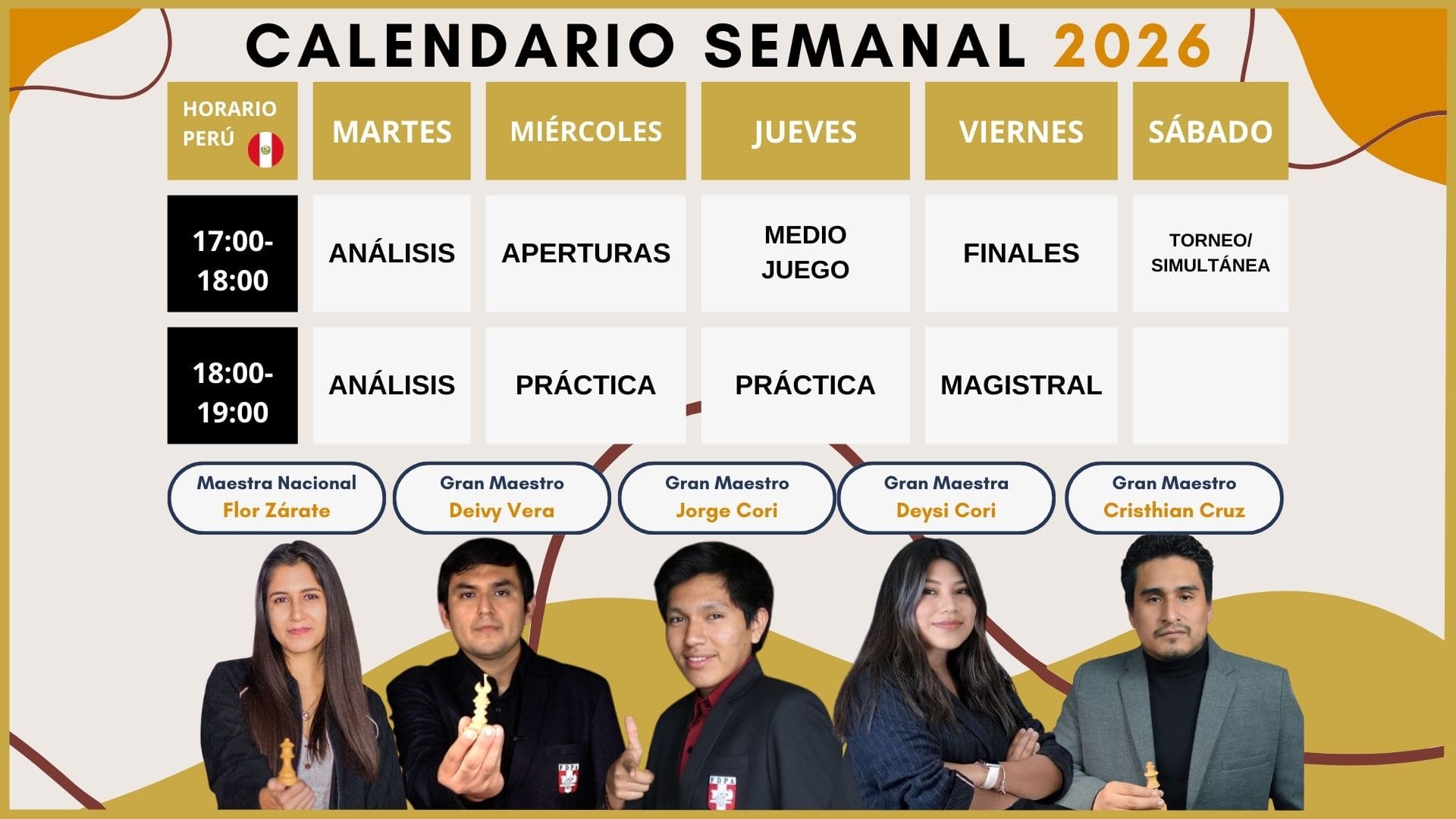 CALENDARIO SEMANAL 2026

| HORARIO PERÚ | MARTES | MIÉRCOLES | JUEVES | VIERNES | SÁBADO |
|---|---|---|---|---|---|
| 17:00-18:00 | ANÁLISIS | APERTURAS | MEDIO JUEGO | FINALES | TORNEO/ SIMULTÁNEA |
| 18:00-19:00 | ANÁLISIS | PRÁCTICA | PRÁCTICA | MAGISTRAL | |

Maestra Nacional
Flor Zárate

Gran Maestro
Deivy Vera

Gran Maestro
Jorge Cori

Gran Maestra
Deysi Cori

Gran Maestro
Cristhian Cruz

FDPA

FDPA